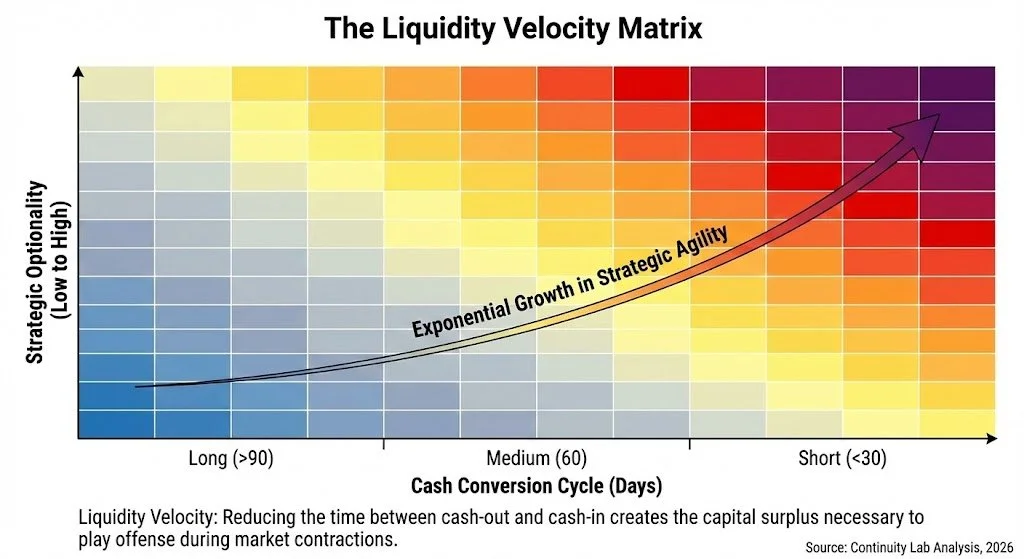 The Liquidity Velocity Matrix

Strategic Optionality (Low to High)

Exponential Growth in Strategic Agility

Long (>90)
Medium (60)
Short (<30)

Cash Conversion Cycle (Days)

Liquidity Velocity: Reducing the time between cash-out and cash-in creates the capital surplus necessary to play offense during market contractions.

Source: Continuity Lab Analysis, 2026